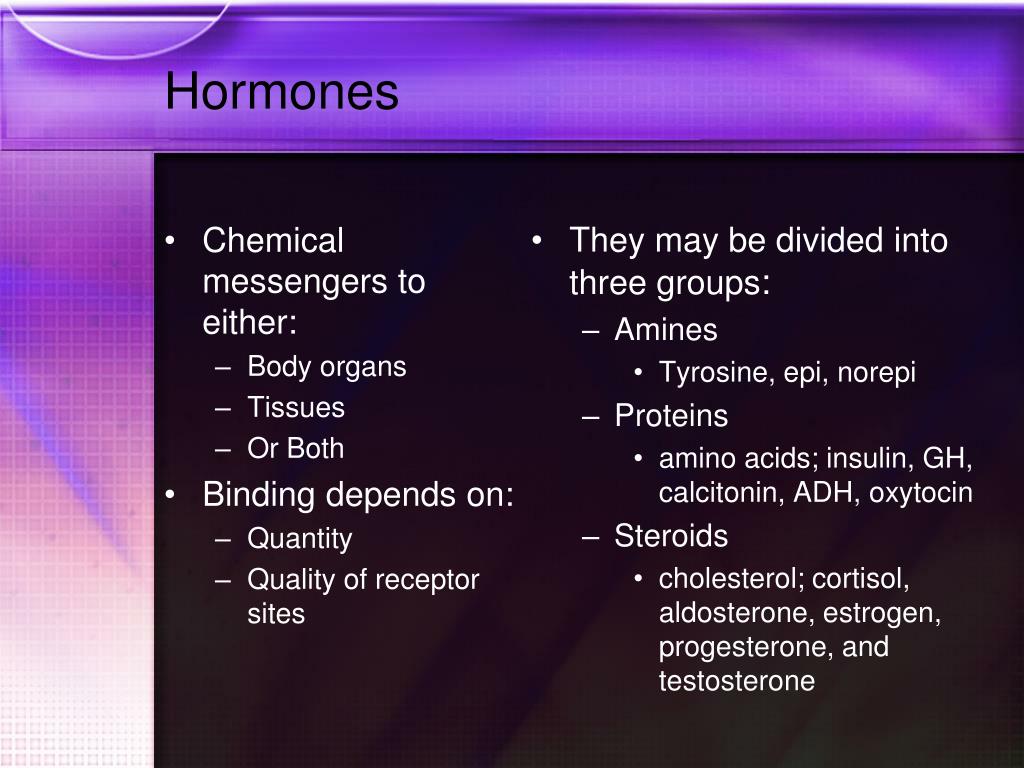 Hormones

• Chemical messengers to either:
  – Body organs
  – Tissues
  – Or Both
• Binding depends on:
  – Quantity
  – Quality of receptor sites

• They may be divided into three groups:
  – Amines
    • Tyrosine, epi, norepi
  – Proteins
    • amino acids; insulin, GH, calcitonin, ADH, oxytocin
  – Steroids
    • cholesterol; cortisol, aldosterone, estrogen, progesterone, and testosterone